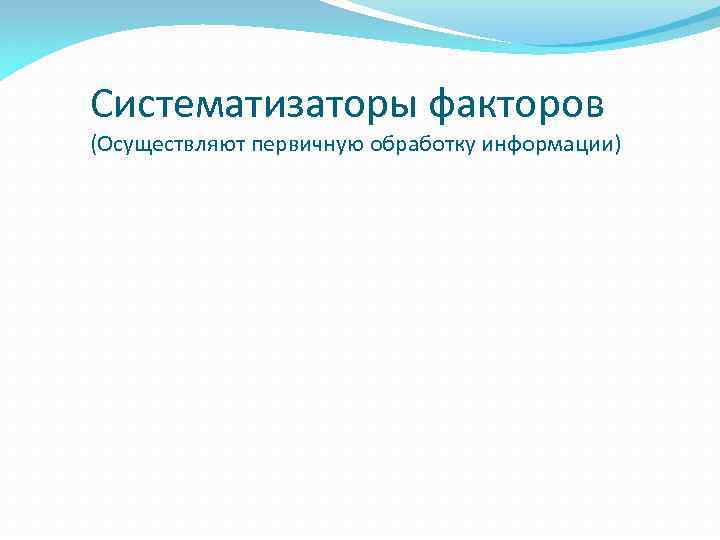 Систематизаторы факторов
(Осуществляют первичную обработку информации)